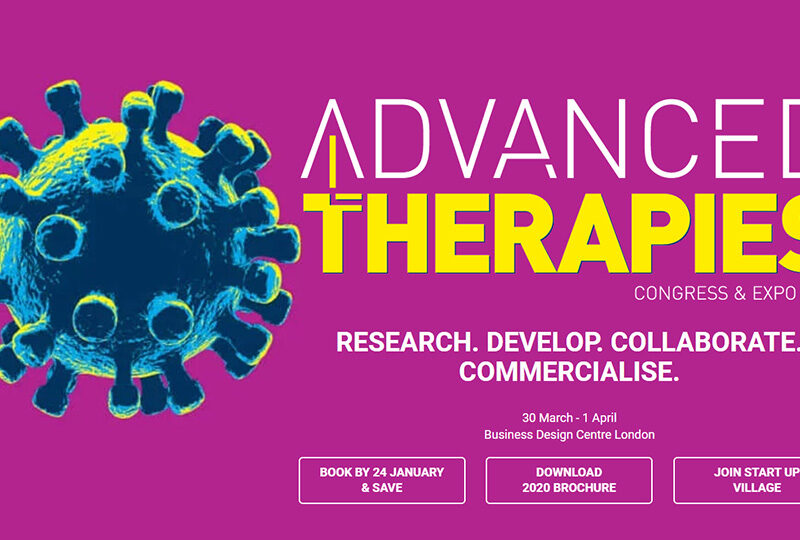 ADVANCED
THERAPIES
CONGRESS & EXPO

RESEARCH. DEVELOP. COLLABORATE. COMMERCIALISE.

30 March - 1 April
Business Design Centre London

BOOK BY 24 JANUARY & SAVE

DOWNLOAD 2020 BROCHURE

JOIN START UP VILLAGE